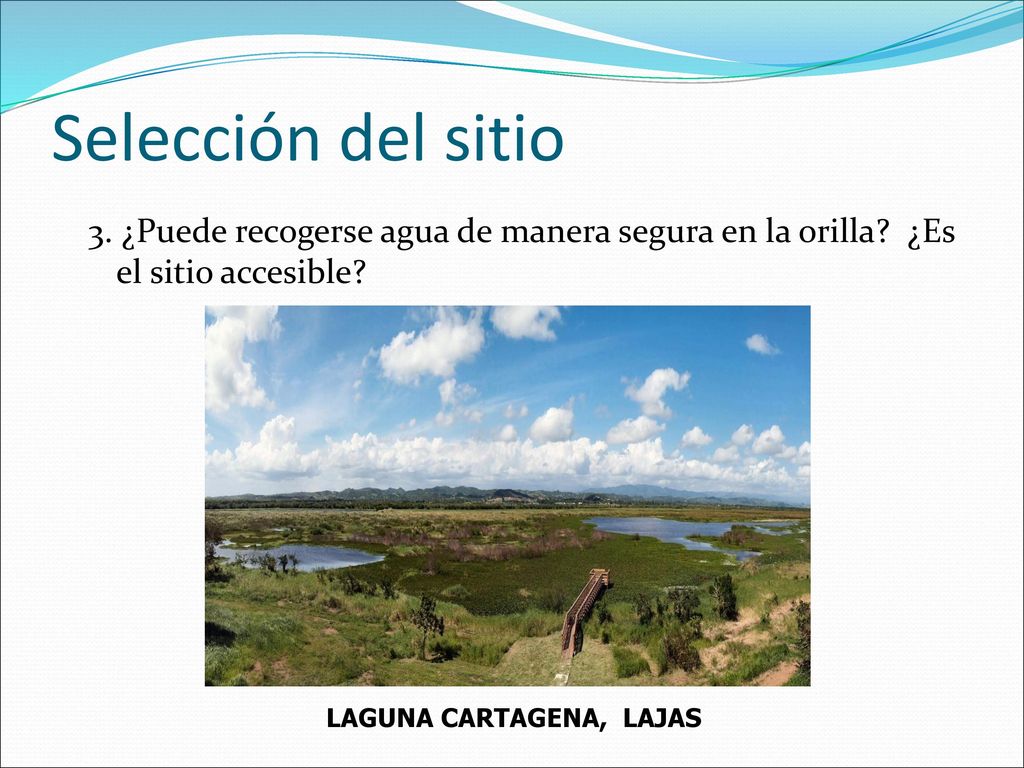 Selección del sitio

3. ¿Puede recogerse agua de manera segura en la orilla?  ¿Es el sitio accesible?

LAGUNA CARTAGENA,  LAJAS